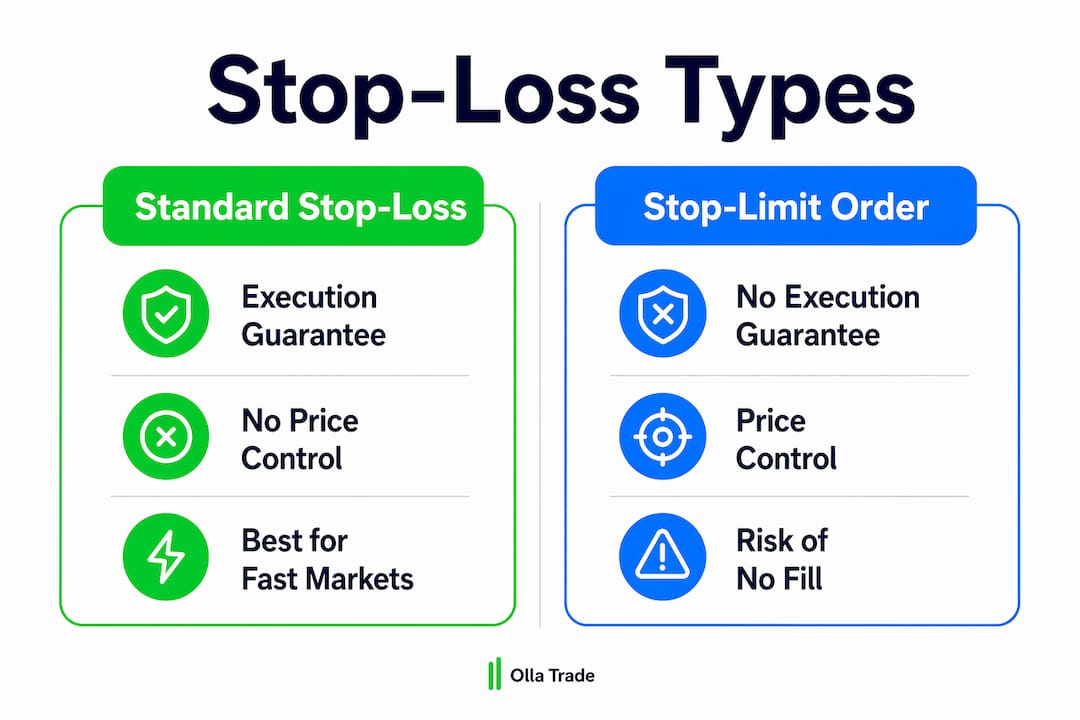 Stop-Loss Types

Standard Stop-Loss

Execution Guarantee

No Price Control

Best for Fast Markets

Stop-Limit Order

No Execution Guarantee

Price Control

Risk of No Fill

Olla Trade